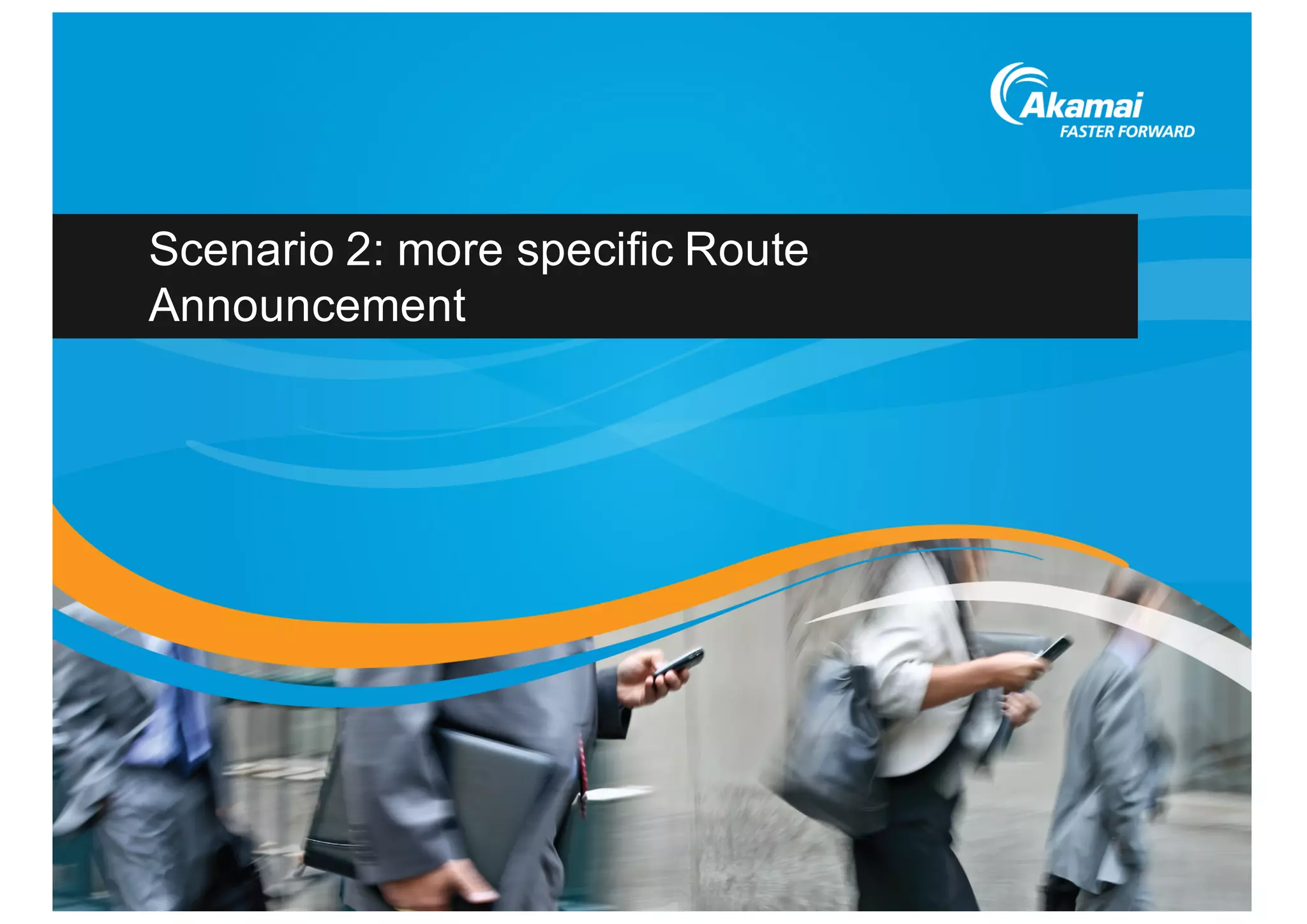 Akamai
FASTER FORWARD

Scenario 2: more specific Route Announcement